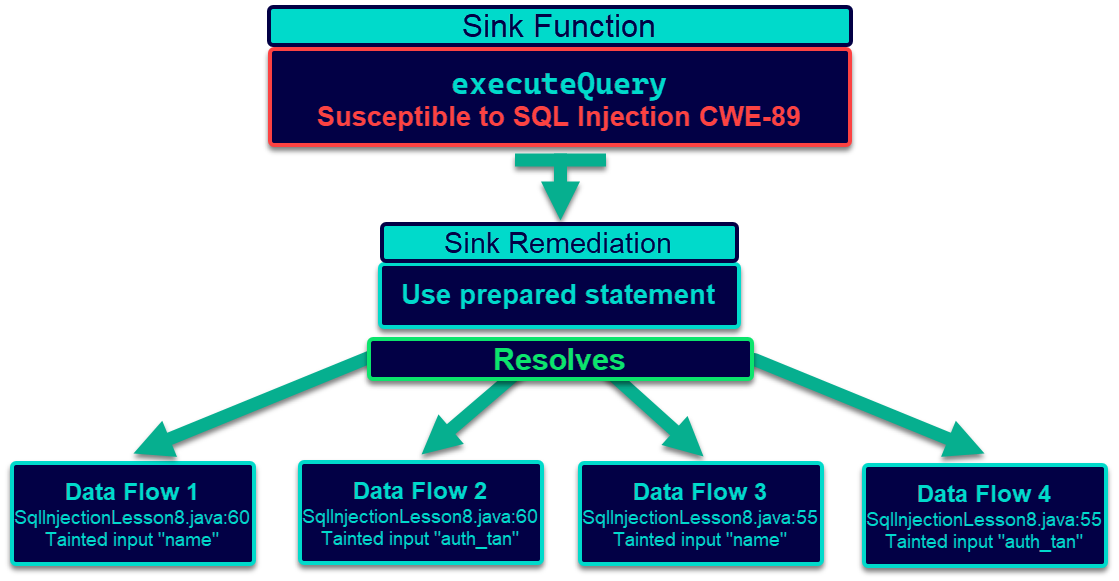 Sink Function

executeQuery
Susceptible to SQL Injection CWE-89

Sink Remediation

Use prepared statement

Resolves

Data Flow 1
SqlInjectionLesson8.java:60
Tainted input "name"

Data Flow 2
SqlInjectionLesson8.java:60
Tainted input "auth_tan"

Data Flow 3
SqlInjectionLesson8.java:55
Tainted input "name"

Data Flow 4
SqlInjectionLesson8.java:55
Tainted input "auth_tan"